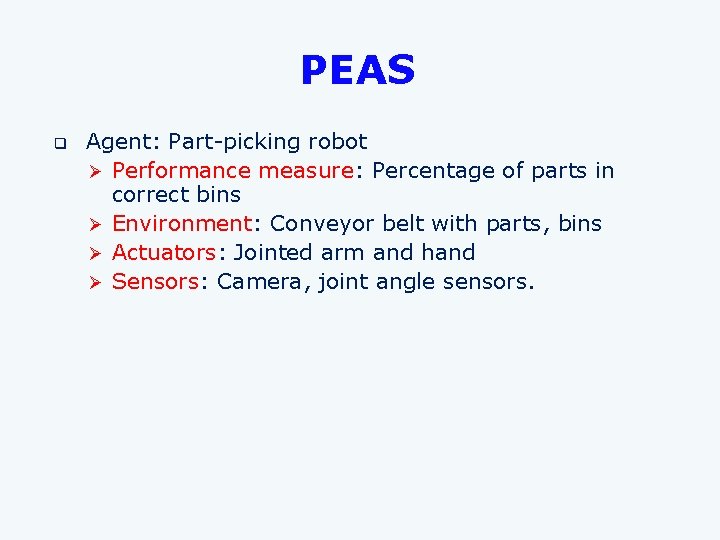 PEAS

Agent: Part-picking robot

Performance measure: Percentage of parts in correct bins

Environment: Conveyor belt with parts, bins

Actuators: Jointed arm and hand

Sensors: Camera, joint angle sensors.